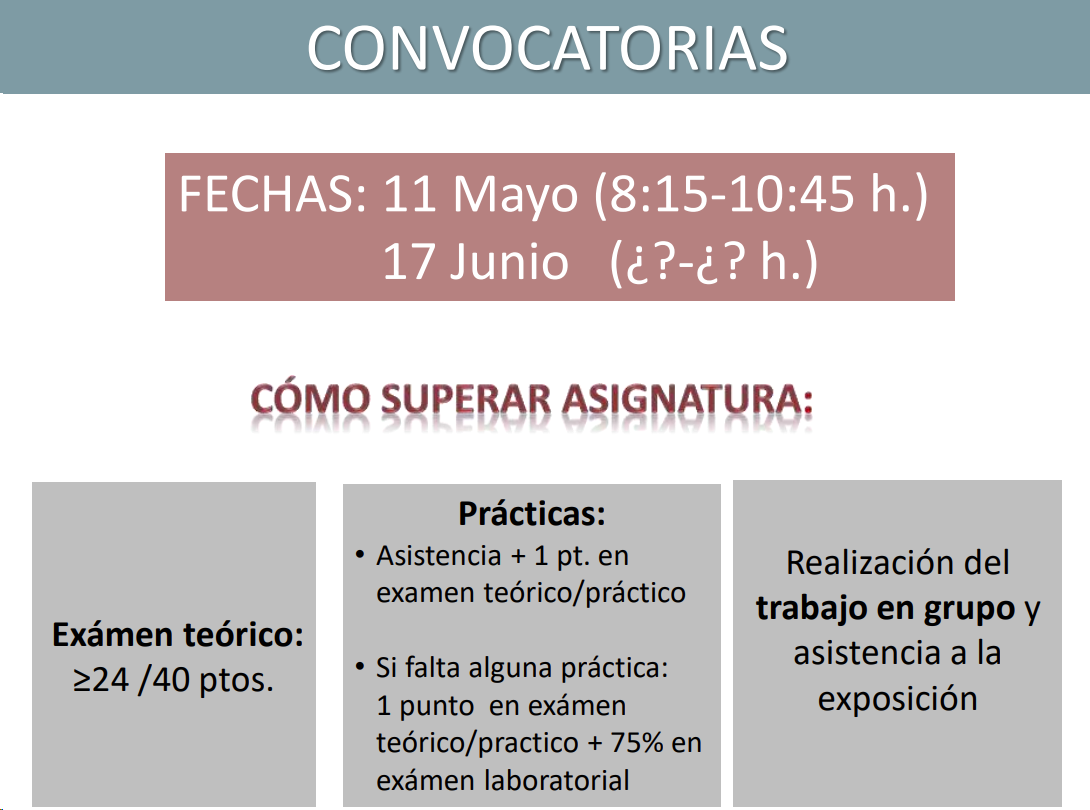 CONVOCATORIAS

FECHAS: 11 Mayo (8:15-10:45 h.)
17 Junio (¿?-¿? h.)

CÓMO SUPERAR ASIGNATURA:

Exámen teórico:
≥24 /40 ptos.

Prácticas:
• Asistencia + 1 pt. en examen teórico/práctico
• Si falta alguna práctica: 1 punto en exámen teórico/practico + 75% en exámen laboratorial

Realización del **trabajo en grupo** y asistencia a la exposición